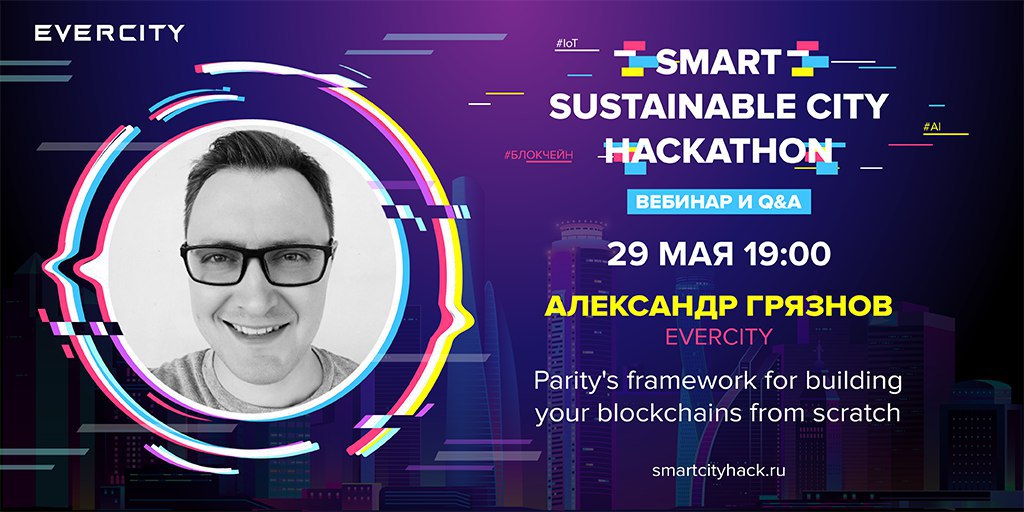 EVERCITY

#IoT

SMART SUSTAINABLE CITY HACKATHON

#AI

#БЛОКЧЕЙН

ВЕБИНАР И Q&A

29 МАЯ 19:00

АЛЕКСАНДР ГРЯЗНОВ
EVERCITY

Parity's framework for building your blockchains from scratch

smartcityhack.ru